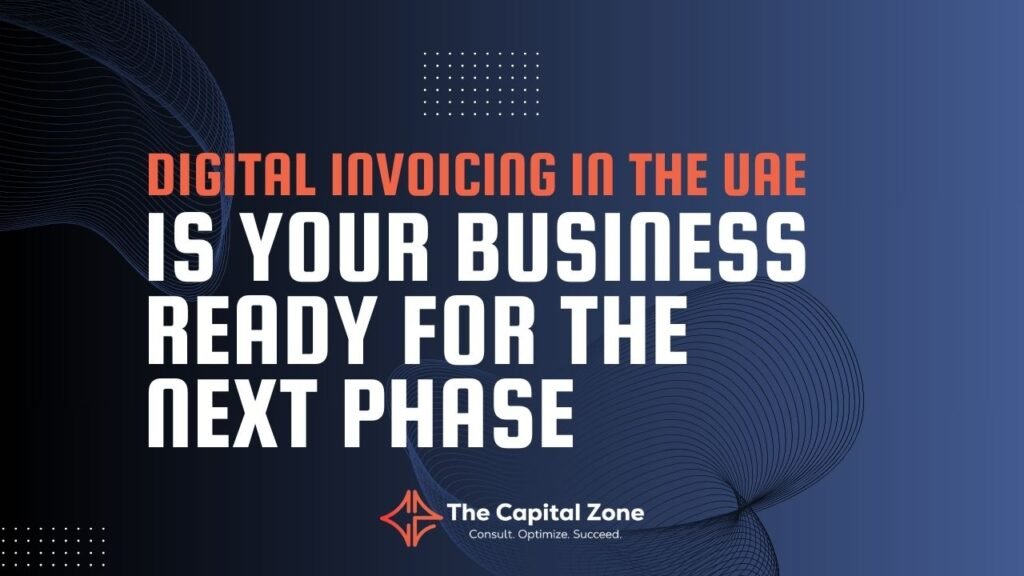 DIGITAL INVOICING IN THE UAE
IS YOUR BUSINESS READY FOR THE NEXT PHASE

The Capital Zone
Consult. Optimize. Succeed.